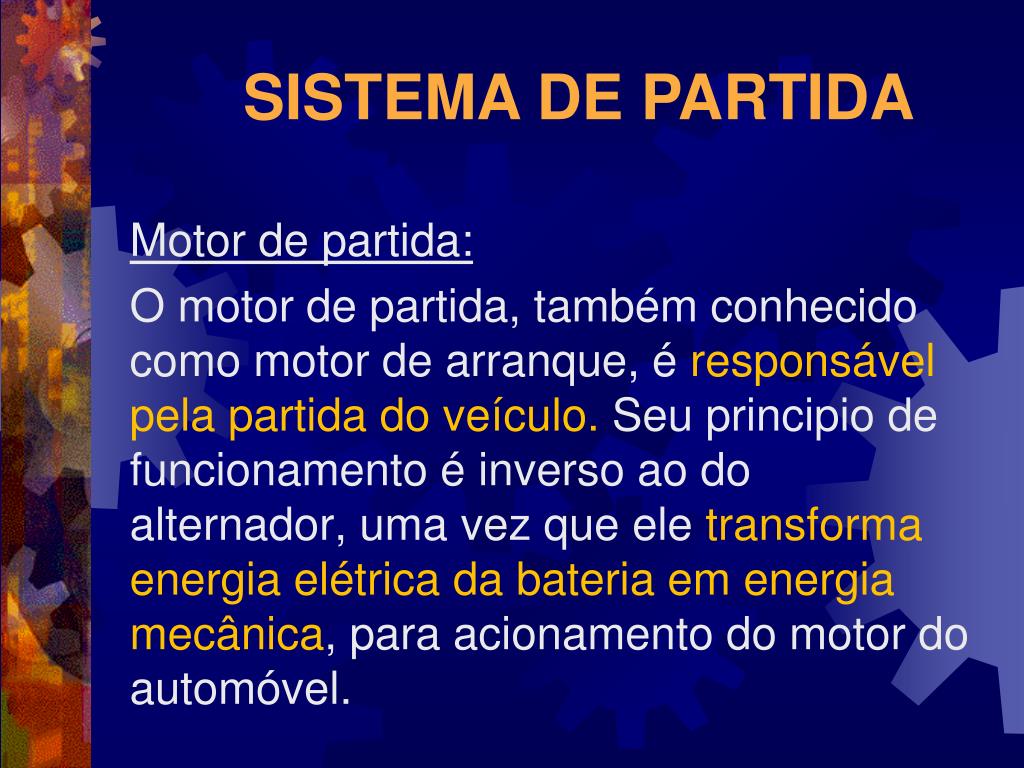 SISTEMA DE PARTIDA

Motor de partida:

O motor de partida, também conhecido como motor de arranque, é responsável pela partida do veículo. Seu principio de funcionamento é inverso ao do alternador, uma vez que ele transforma energia elétrica da bateria em energia mecânica, para acionamento do motor do automóvel.